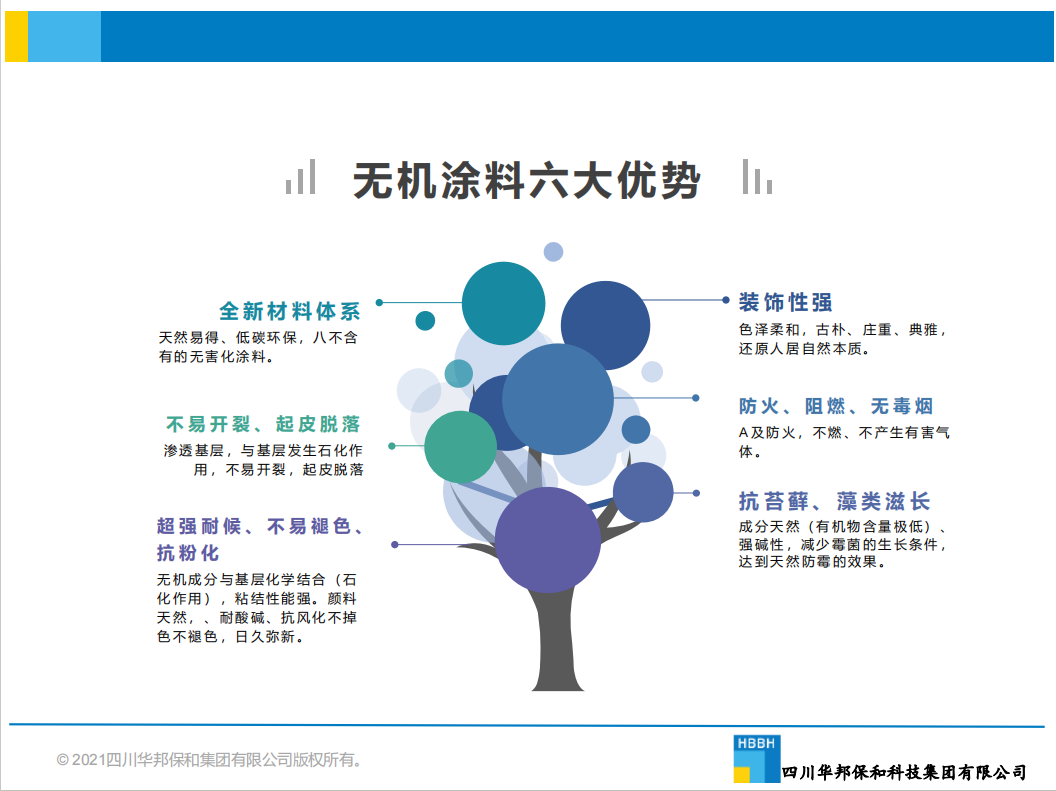 无机涂料六大优势

全新材料体系
天然易得、低碳环保，八不含有的无害化涂料。

不易开裂、起皮脱落
渗透基层，与基层发生石化作用，不易开裂，起皮脱落

超强耐候、不易褪色、抗粉化
无机成分与基层化学结合（石化作用），粘结性能强。颜料天然，、耐酸碱、抗风化不掉色不褪色，日久弥新。

装饰性强
色泽柔和，古朴、庄重、典雅，还原人居自然本质。

防火、阻燃、无毒烟
A及防火，不燃、不产生有害气体。

抗苔藓、藻类滋长
成分天然（有机物含量极低）、强碱性，减少霉菌的生长条件，达到天然防霉的效果。

© 2021四川华邦保和集团有限公司版权所有。

HBBH
四川华邦保和科技集团有限公司